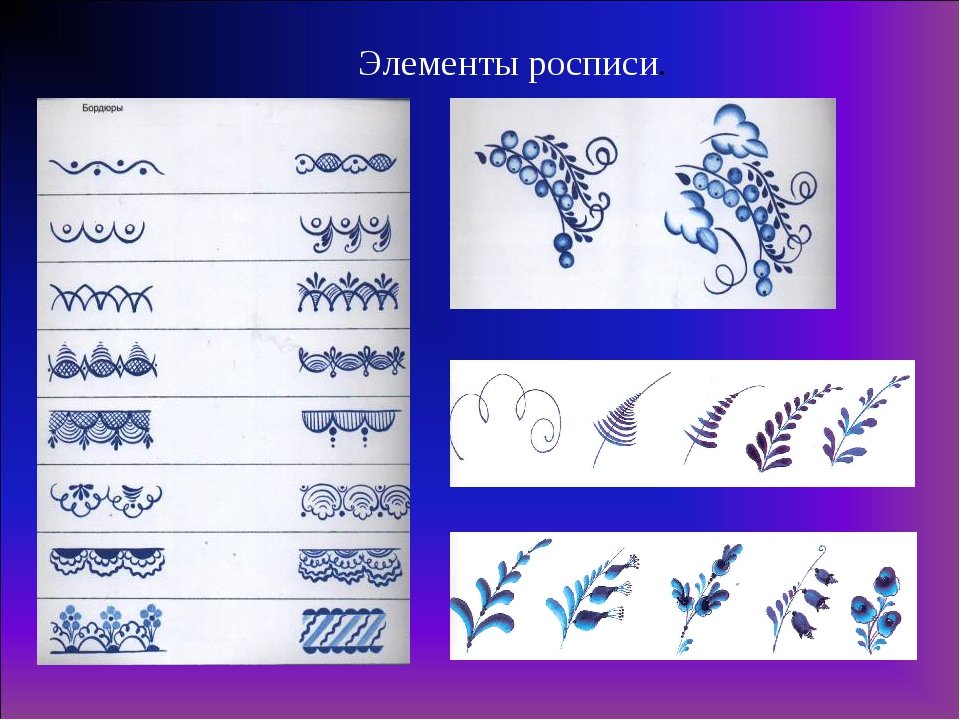 Элементы росписи.

Бордюры